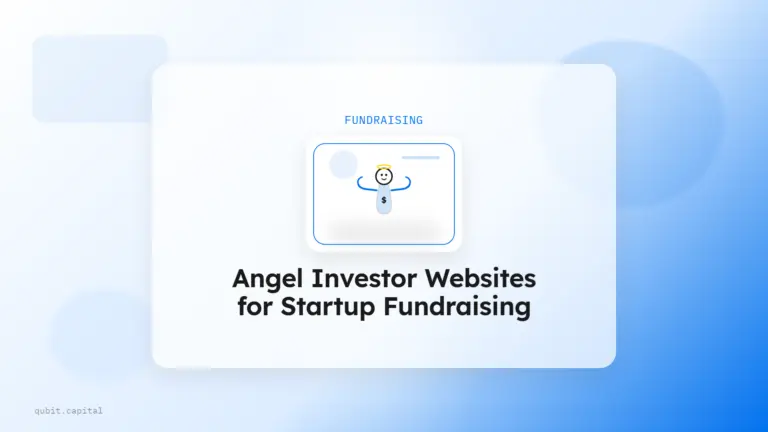 FUNDRAISING

$

Angel Investor Websites for Startup Fundraising

qubit.capital